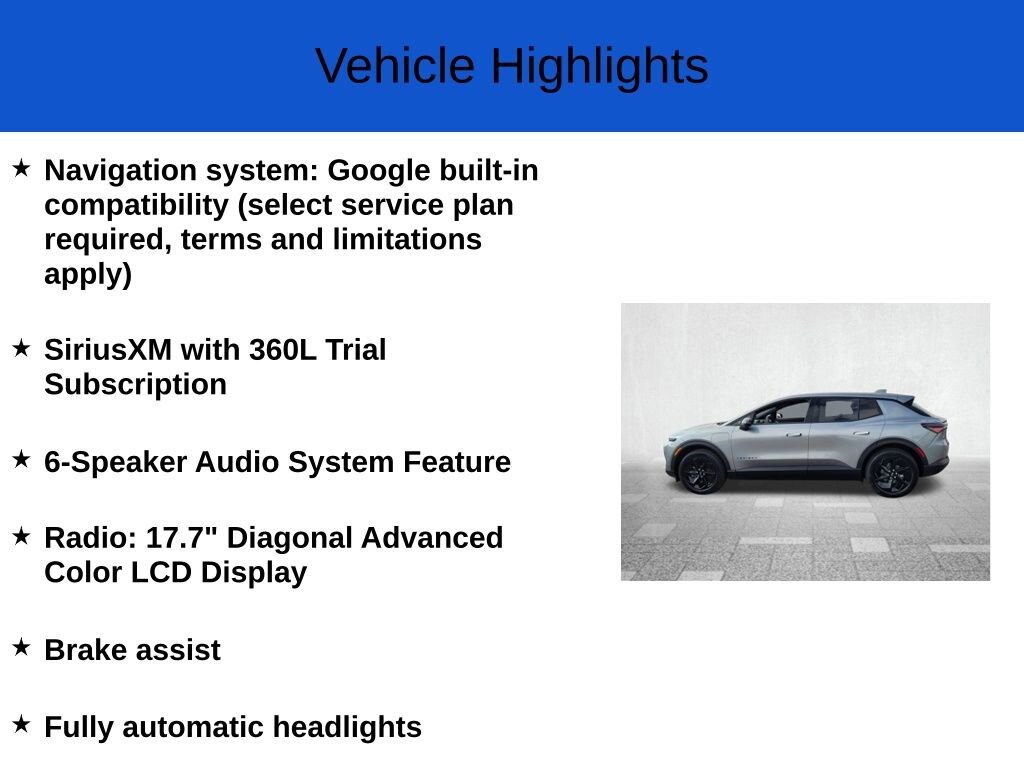 Vehicle Highlights

★ Navigation system: Google built-in compatibility (select service plan required, terms and limitations apply)

★ SiriusXM with 360L Trial Subscription

★ 6-Speaker Audio System Feature

★ Radio: 17.7" Diagonal Advanced Color LCD Display

★ Brake assist

★ Fully automatic headlights